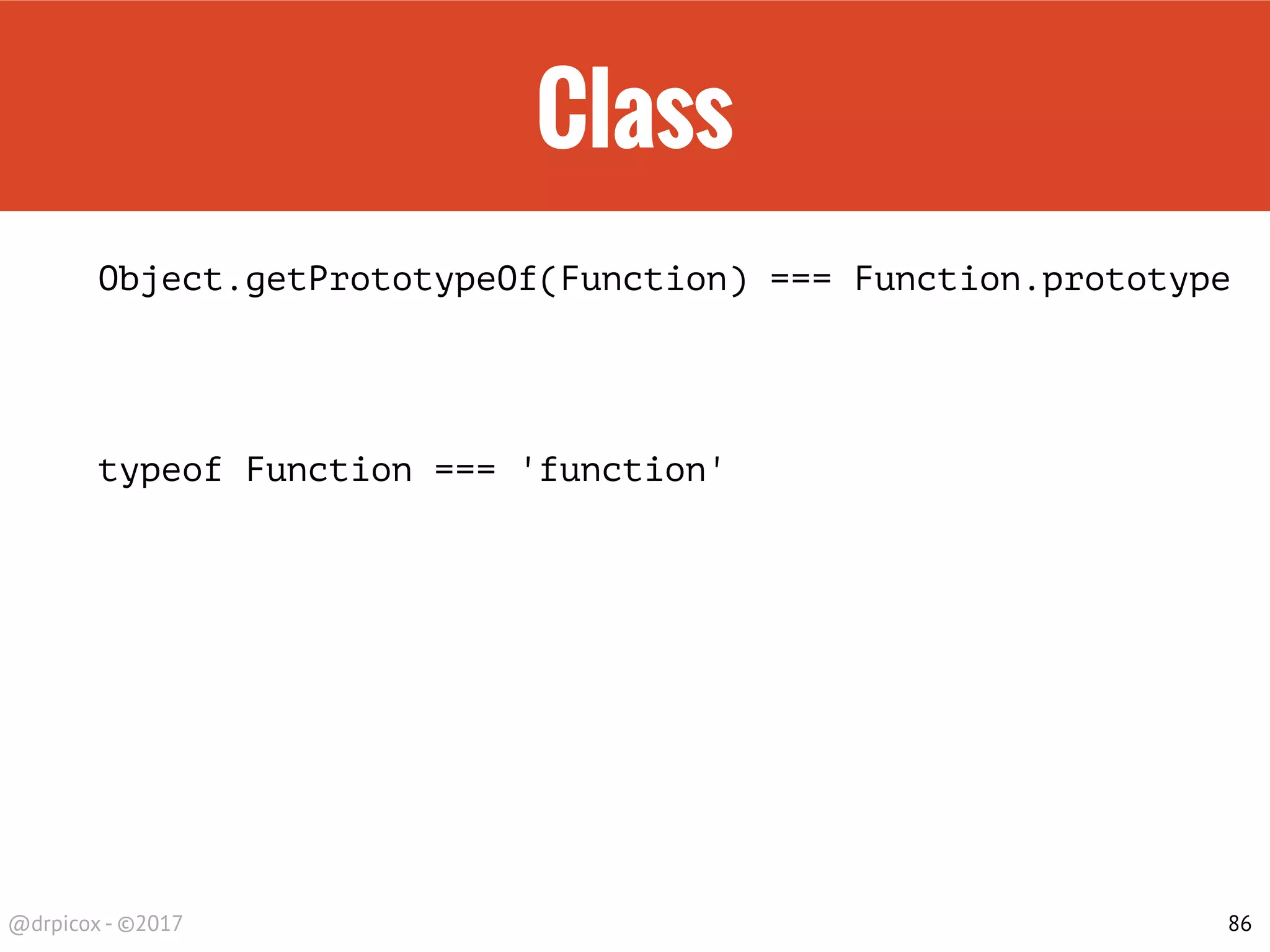 Class

Object.getPrototypeOf(Function) === Function.prototype

typeof Function === 'function'

@drpicox - ©2017

86